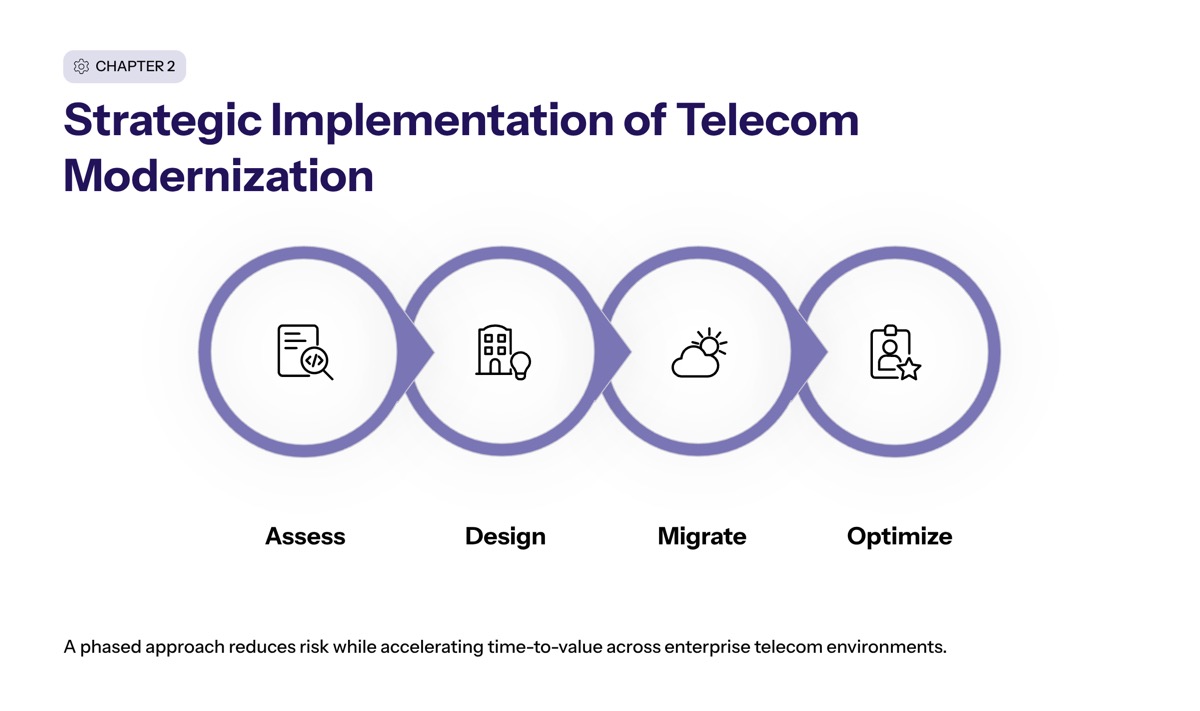 CHAPTER 2

Strategic Implementation of Telecom Modernization

Assess

Design

Migrate

Optimize

A phased approach reduces risk while accelerating time-to-value across enterprise telecom environments.